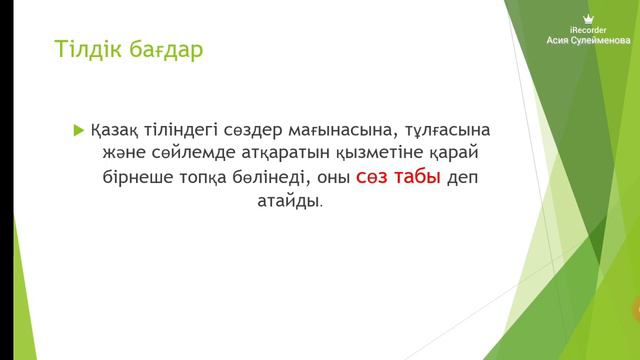 iRecorder
Асия Сулейменова

Тілдік бағдар

Қазақ тіліндегі сөздер мағынасына, тұлғасына және сөйлемде атқаратын қызметіне қарай бірнеше топқа бөлінеді, оны сөз табы деп атайды.